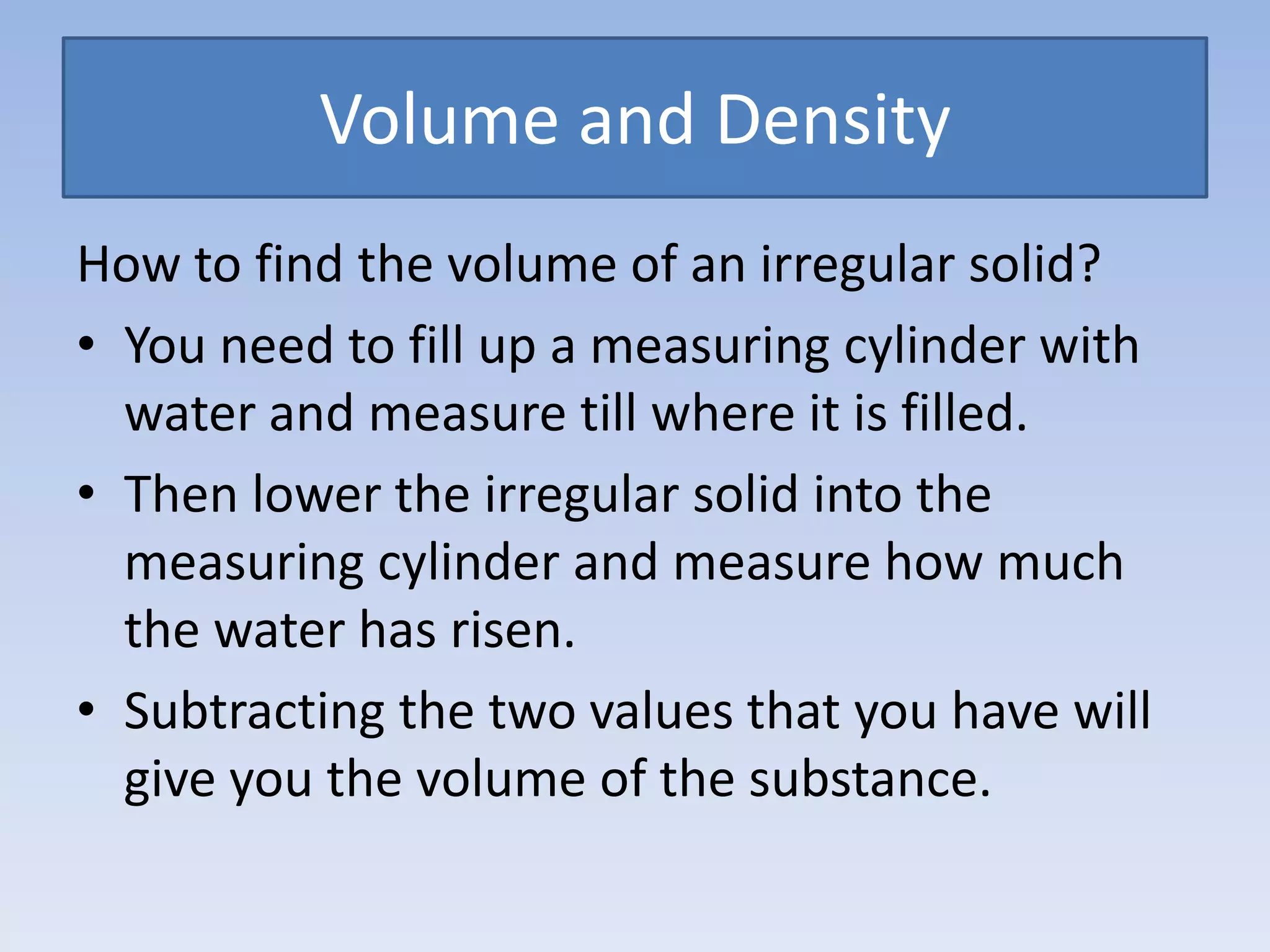 Volume and Density

How to find the volume of an irregular solid?

• You need to fill up a measuring cylinder with water and measure till where it is filled.
• Then lower the irregular solid into the measuring cylinder and measure how much the water has risen.
• Subtracting the two values that you have will give you the volume of the substance.